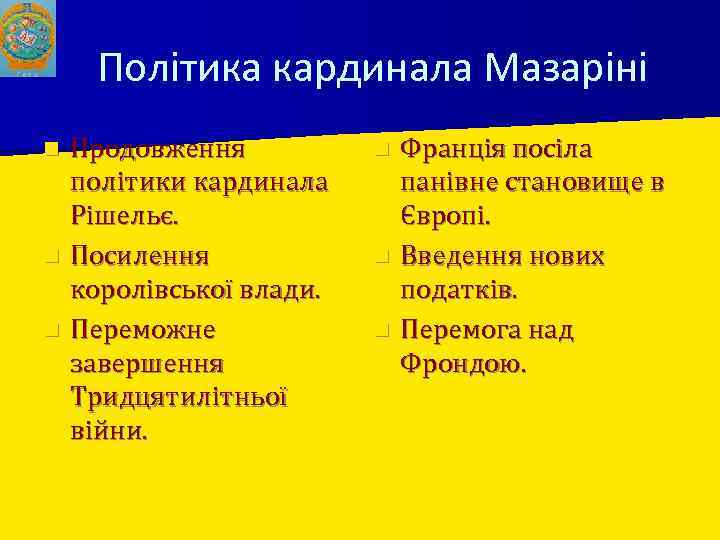 Політика кардинала Мазаріні

Продовження політики кардинала Рішельє.

Посилення королівської влади.

Переможне завершення Тридцятилітньої війни.

Франція посіла панівне становище в Європі.

Введення нових податків.

Перемога над Фрондою.